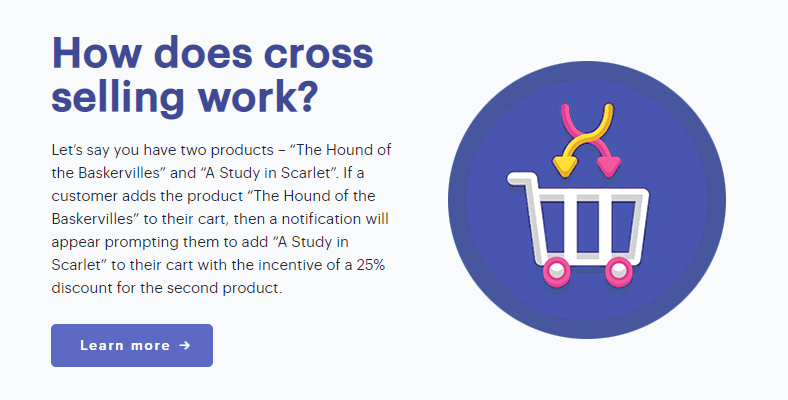 How does cross selling work?

Let's say you have two products – "The Hound of the Baskervilles" and "A Study in Scarlet". If a customer adds the product "The Hound of the Baskervilles" to their cart, then a notification will appear prompting them to add "A Study in Scarlet" to their cart with the incentive of a 25% discount for the second product.

Learn more →